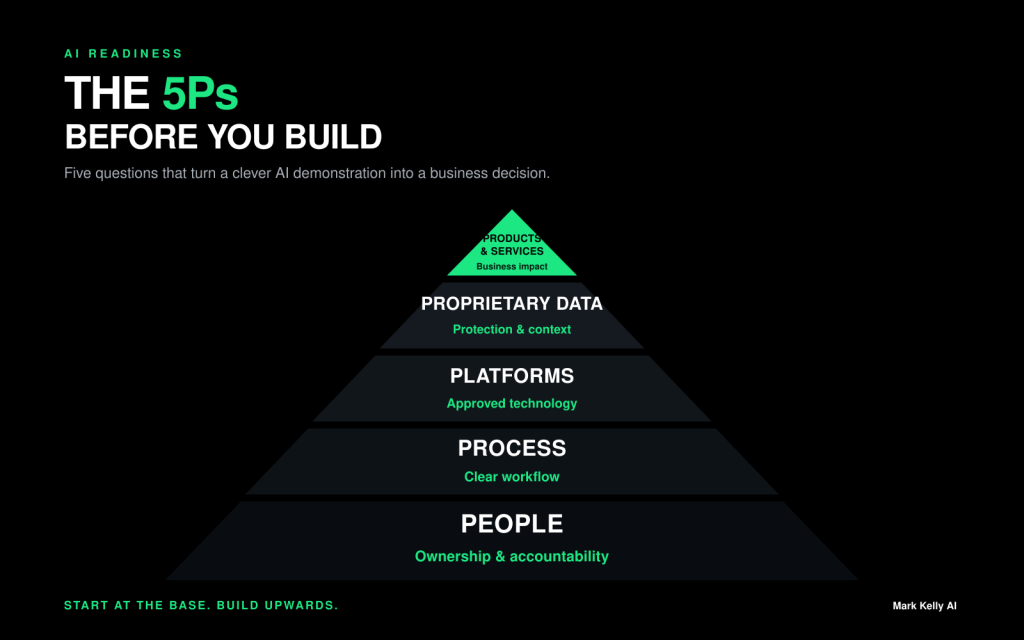 AI READINESS

THE 5Ps
BEFORE YOU BUILD

Five questions that turn a clever AI demonstration into a business decision.

PRODUCTS & SERVICES
Business impact

PROPRIETARY DATA
Protection & context

PLATFORMS
Approved technology

PROCESS
Clear workflow

PEOPLE
Ownership & accountability

START AT THE BASE. BUILD UPWARDS.

Mark Kelly AI